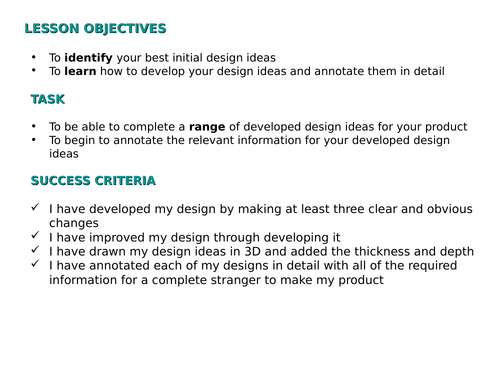 LESSON OBJECTIVES

• To identify your best initial design ideas
• To learn how to develop your design ideas and annotate them in detail

TASK

• To be able to complete a range of developed design ideas for your product
• To begin to annotate the relevant information for your developed design ideas

SUCCESS CRITERIA

✓ I have developed my design by making at least three clear and obvious changes
✓ I have improved my design through developing it
✓ I have drawn my design ideas in 3D and added the thickness and depth
✓ I have annotated each of my designs in detail with all of the required information for a complete stranger to make my product